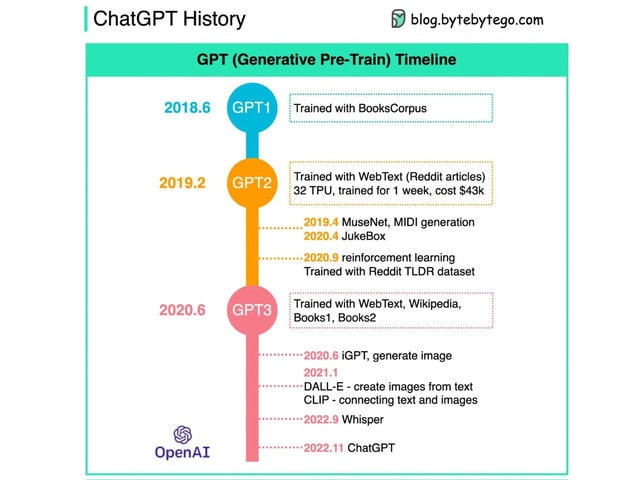 ChatGPT History

blog.bytebytego.com

GPT (Generative Pre-Train) Timeline

2018.6 GPT1 Trained with BooksCorpus

2019.2 GPT2 Trained with WebText (Reddit articles) 32 TPU, trained for 1 week, cost $43k

2019.4 MuseNet, MIDI generation
2020.4 JukeBox

2020.9 reinforcement learning
Trained with Reddit TLDR dataset

2020.6 GPT3 Trained with WebText, Wikipedia, Books1, Books2

2020.6 iGPT, generate image

2021.1
DALL-E - create images from text
CLIP - connecting text and images

2022.9 Whisper

2022.11 ChatGPT

OpenAI